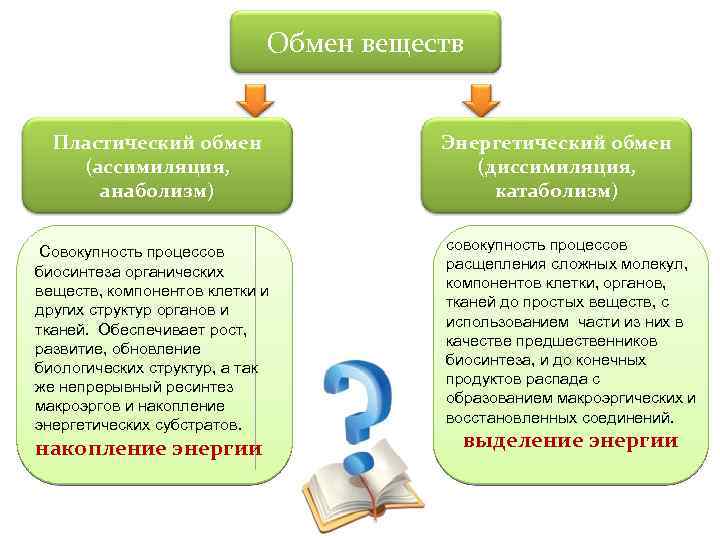 Обмен веществ

Пластический обмен (ассимиляция, анаболизм)

Совокупность процессов биосинтеза органических веществ, компонентов клетки и других структур органов и тканей. Обеспечивает рост, развитие, обновление биологических структур, а так же непрерывный ресинтез макроэргов и накопление энергетических субстратов.

накопление энергии

Энергетический обмен (диссимиляция, катаболизм)

совокупность процессов расщепления сложных молекул, компонентов клетки, органов, тканей до простых веществ, с использованием части из них в качестве предшественников биосинтеза, и до конечных продуктов распада с образованием макроэргических и восстановленных соединений.

выделение энергии